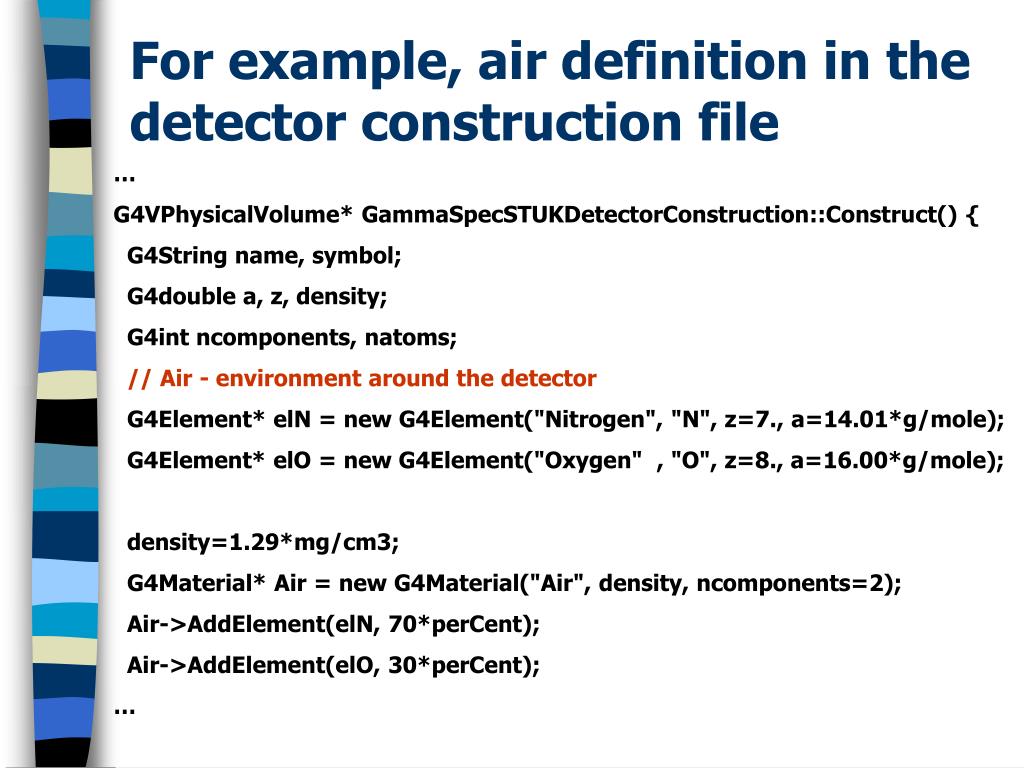 For example, air definition in the detector construction file

…

G4VPhysicalVolume* GammaSpecSTUKDetectorConstruction::Construct() {

G4String name, symbol;

G4double a, z, density;

G4int ncomponents, natoms;

// Air - environment around the detector

G4Element* elN = new G4Element("Nitrogen", "N", z=7., a=14.01*g/mole);

G4Element* elO = new G4Element("Oxygen" , "O", z=8., a=16.00*g/mole);

density=1.29*mg/cm3;

G4Material* Air = new G4Material("Air", density, ncomponents=2);

Air->AddElement(elN, 70*perCent);

Air->AddElement(elO, 30*perCent);

…